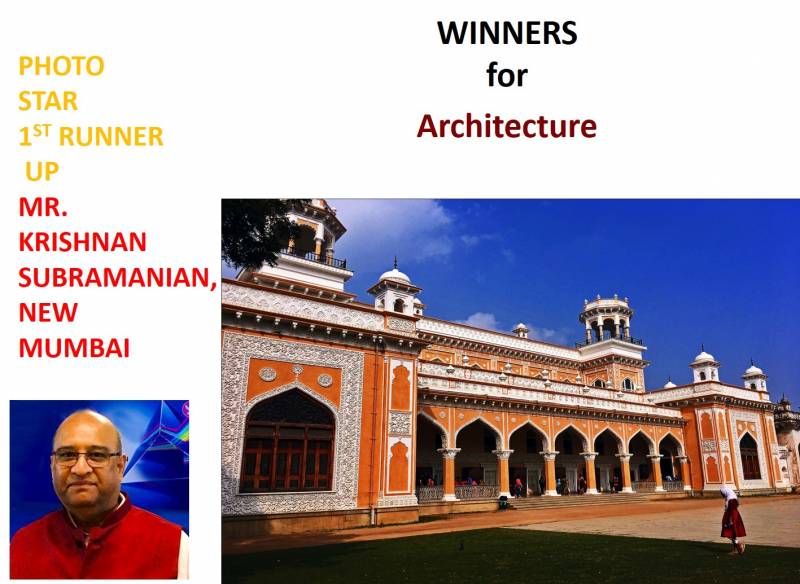 WINNERS
for
Architecture

PHOTO STAR $1^{ST}$ RUNNER UP

MR. KRISHNAN SUBRAMANIAN, NEW MUMBAI